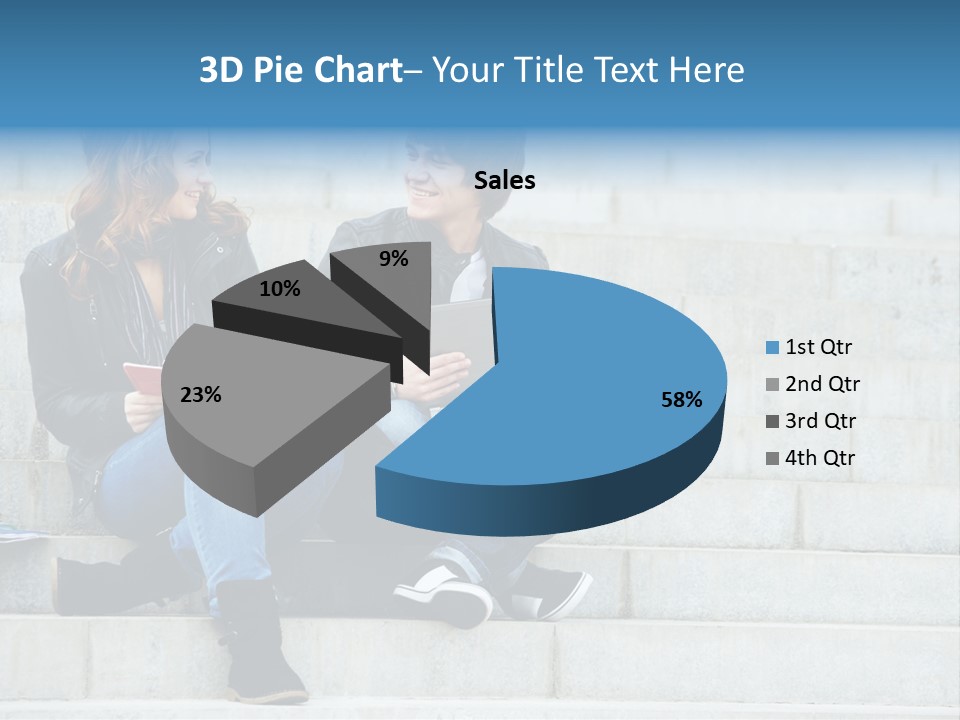 3D Pie Chart– Your Title Text Here

Sales

9%

10%

23%

58%

1st Qtr
2nd Qtr
3rd Qtr
4th Qtr